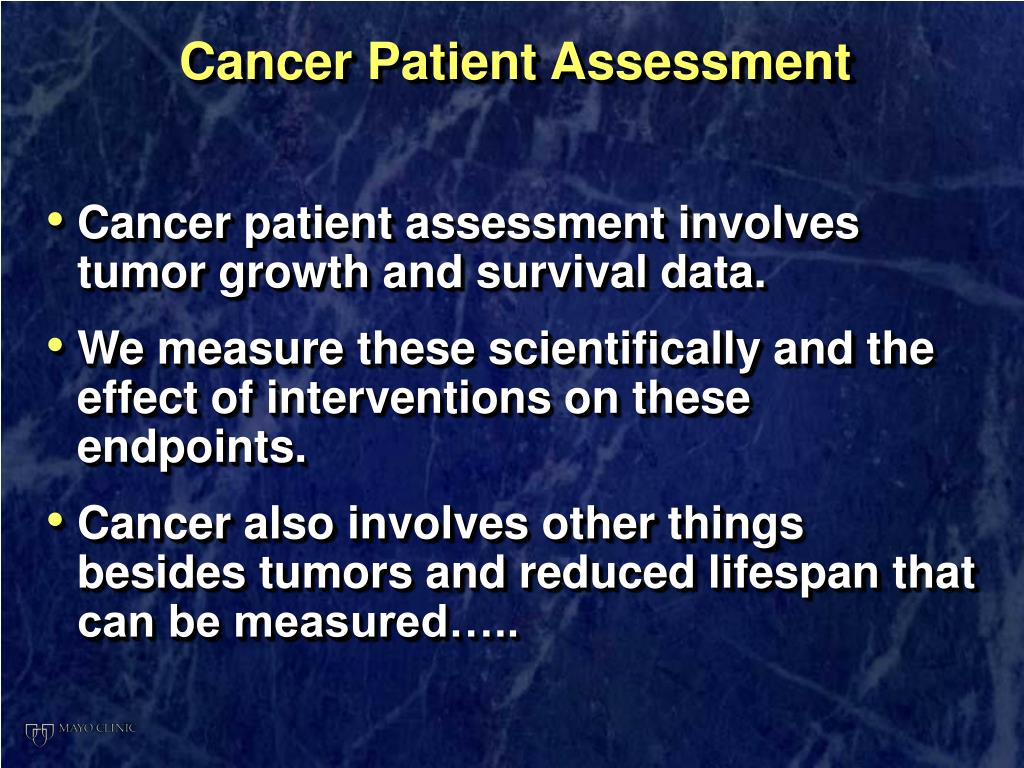 Cancer Patient Assessment

• Cancer patient assessment involves tumor growth and survival data.

• We measure these scientifically and the effect of interventions on these endpoints.

• Cancer also involves other things besides tumors and reduced lifespan that can be measured…..

MAYO CLINIC